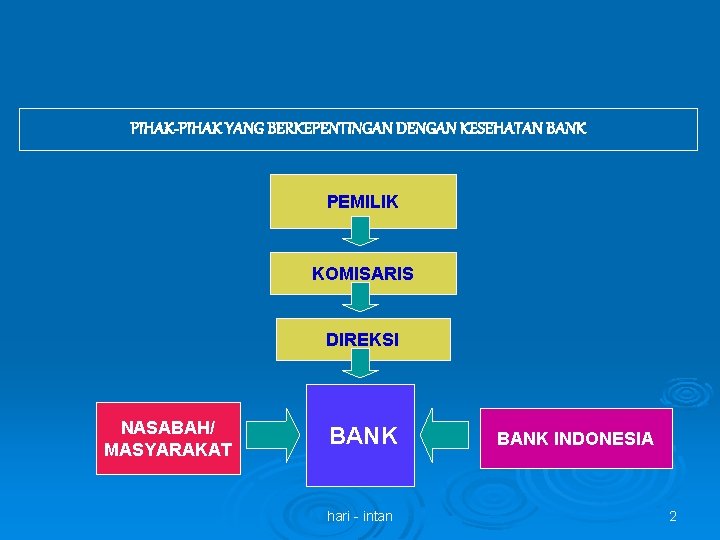 PIHAK-PIHAK YANG BERKEPENTINGAN DENGAN KESEHATAN BANK

PEMILIK

KOMISARIS

DIREKSI

NASABAH/ MASYARAKAT

BANK

BANK INDONESIA

hari - intan

2